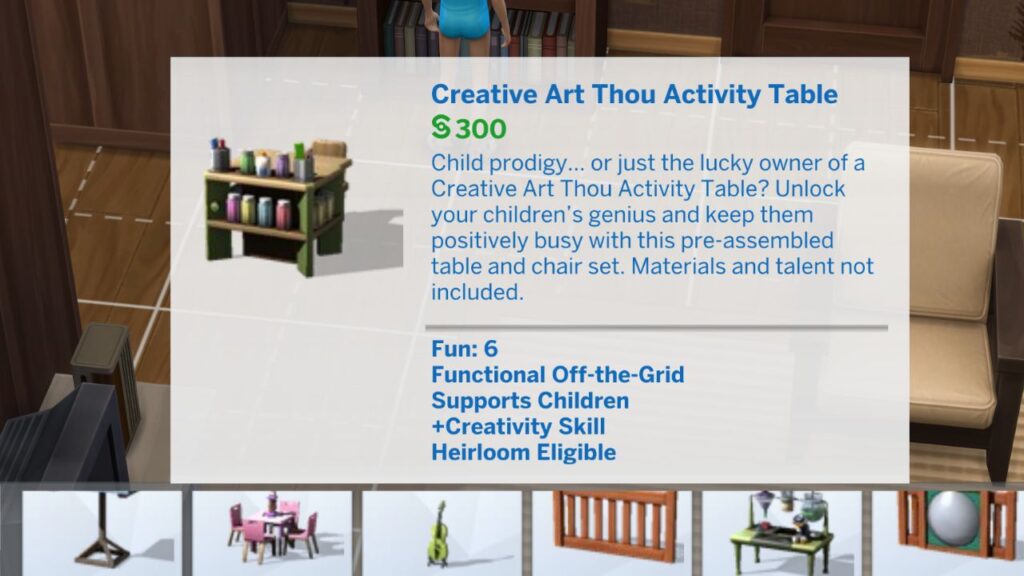 Creative Art Thou Activity Table
§300

Child prodigy... or just the lucky owner of a Creative Art Thou Activity Table? Unlock your children's genius and keep them positively busy with this pre-assembled table and chair set. Materials and talent not included.

Fun: 6
Functional Off-the-Grid
Supports Children
+Creativity Skill
Heirloom Eligible